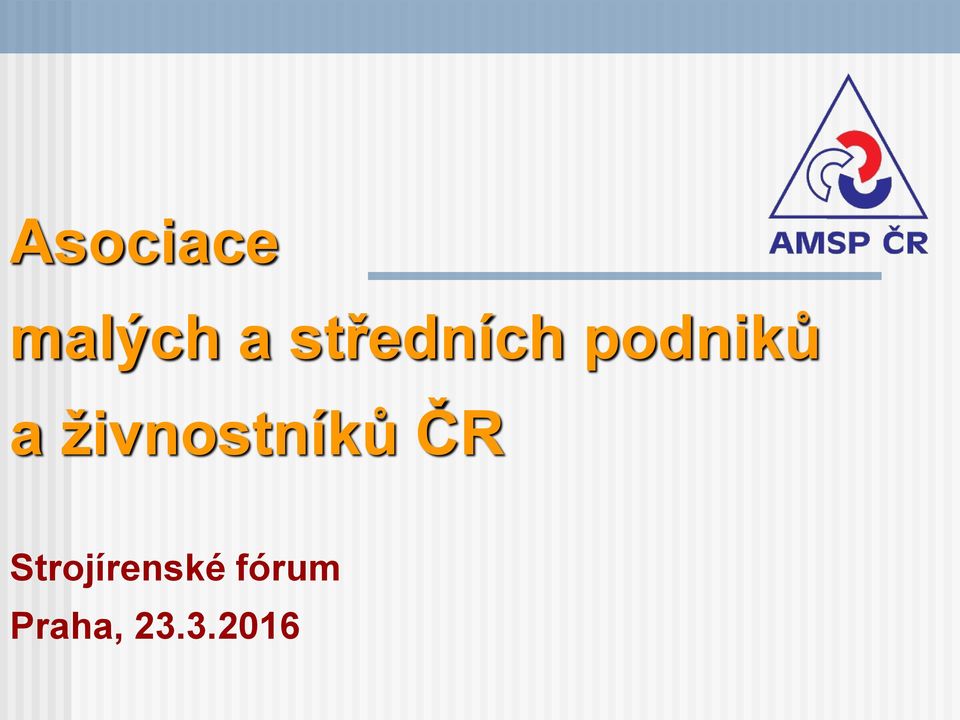 AMSP ČR

Asociace
malých a středních podniků
a živnostníků ČR

Strojírenské fórum
Praha, 23.3.2016